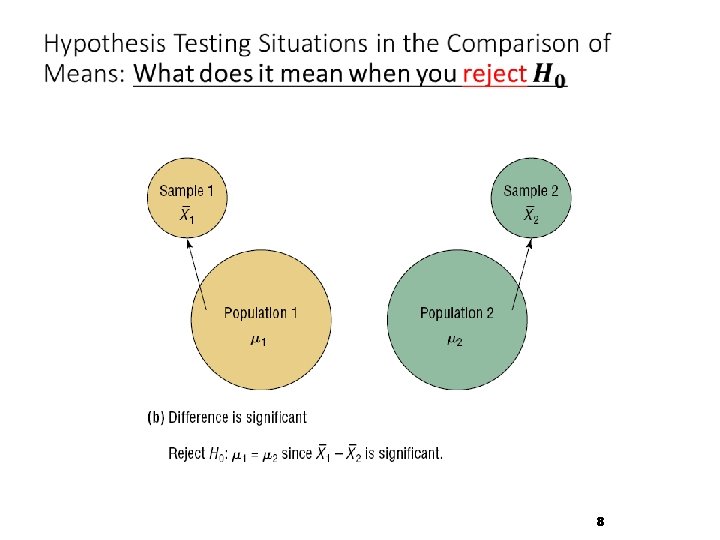 Hypothesis Testing Situations in the Comparison of Means: What does it mean when you reject $H_0$

Sample 1
$\bar{X}_1$

Sample 2
$\bar{X}_2$

Population 1
$\mu_1$

Population 2
$\mu_2$

(b) Difference is significant

Reject $H_0$: $\mu_1 = \mu_2$ since $\bar{X}_1 - \bar{X}_2$ is significant.

8